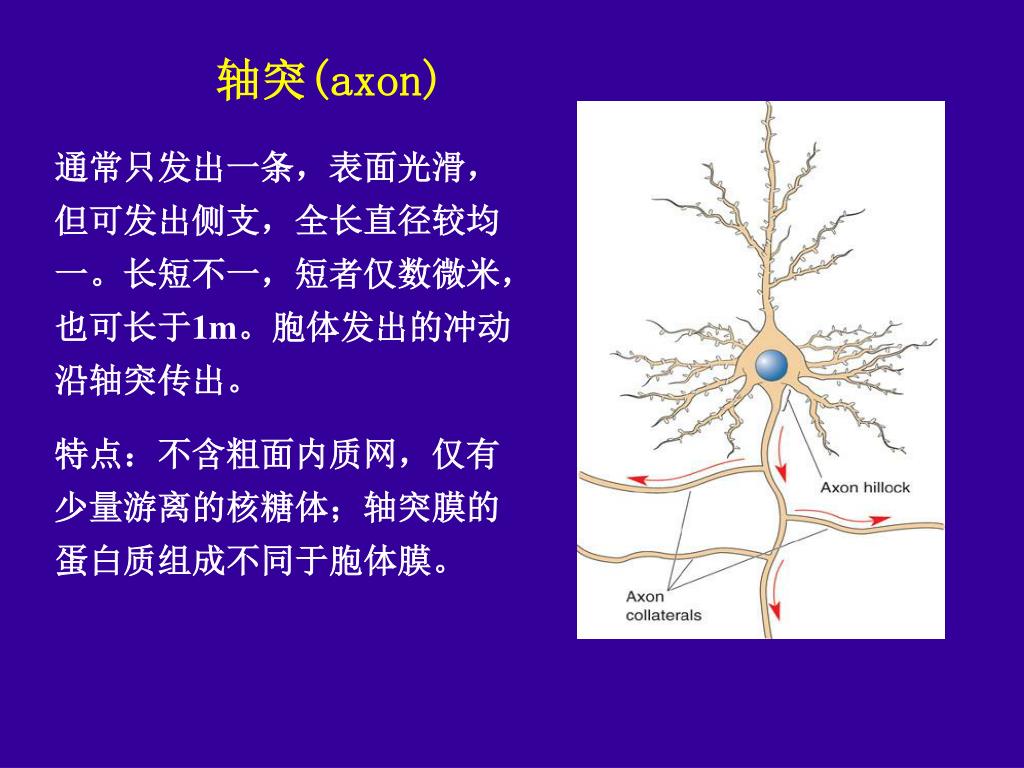 轴突(axon)

通常只发出一条，表面光滑，但可发出侧支，全长直径较均一。长短不一，短者仅数微米，也可长于1m。胞体发出的冲动沿轴突传出。

特点：不含粗面内质网，仅有少量游离的核糖体；轴突膜的蛋白质组成不同于胞体膜。

Axon hillock

Axon collaterals